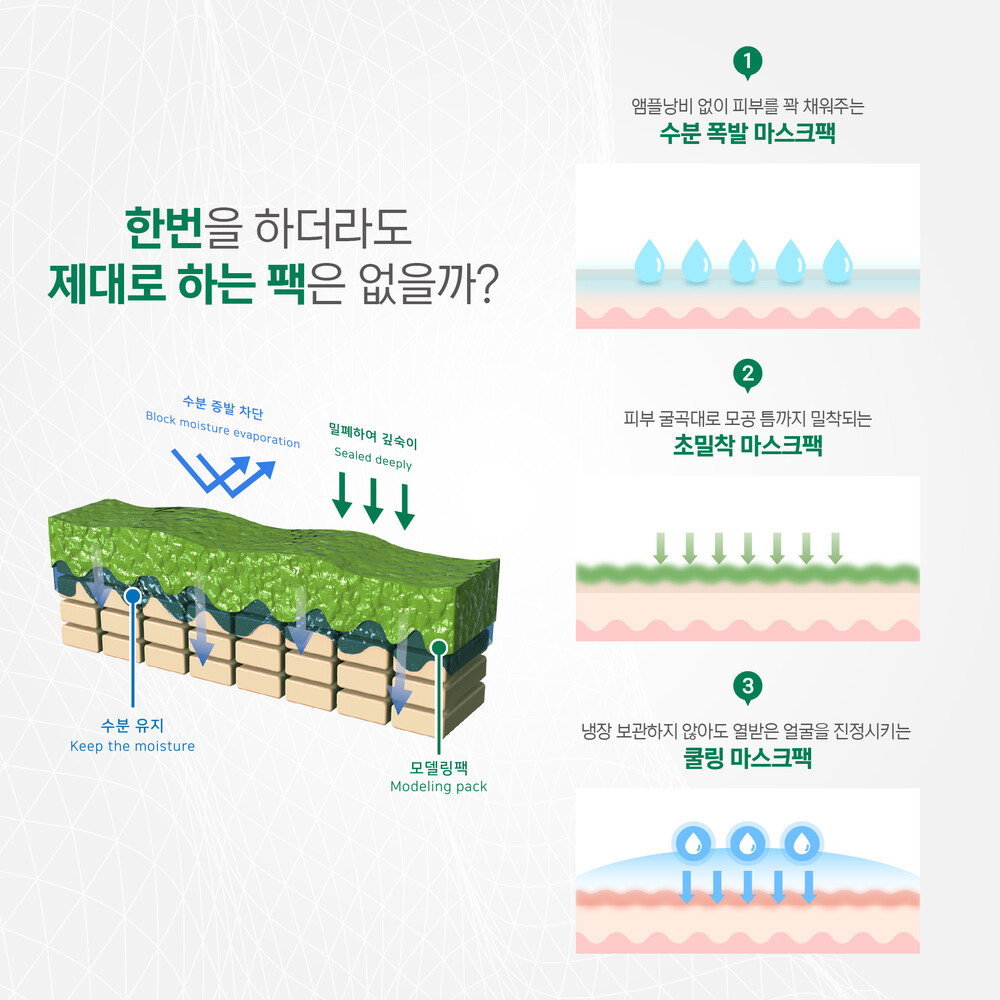 한번을 하더라도
제대로 하는 팩은 없을까?

수분 증발 차단
Block moisture evaporation

밀폐하여 깊숙이
Sealed deeply

수분 유지
Keep the moisture

모델링팩
Modeling pack

1
앰플낭비 없이 피부를 꽉 채워주는
수분 폭발 마스크팩

2
피부 굴곡대로 모공 틈까지 밀착되는
초밀착 마스크팩

3
냉장 보관하지 않아도 열받은 얼굴을 진정시키는
쿨링 마스크팩